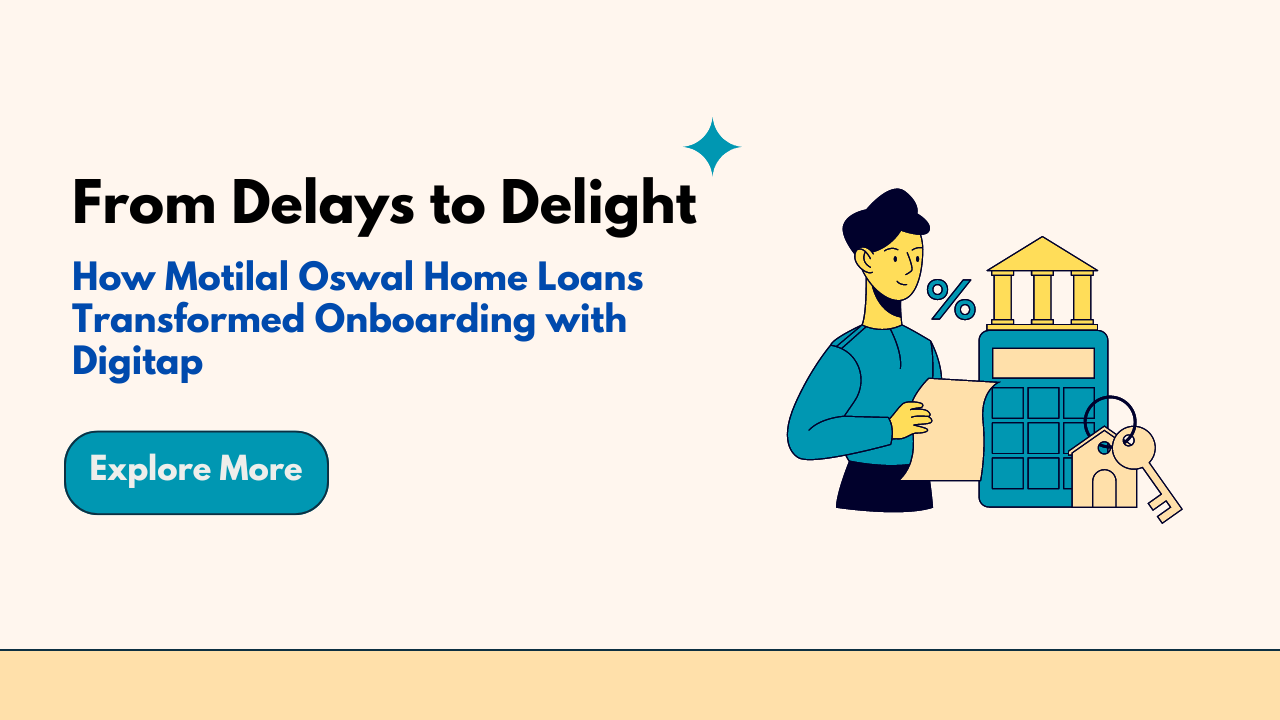 From Delays to Delight

How Motilal Oswal Home Loans Transformed Onboarding with Digitap

Explore More

%